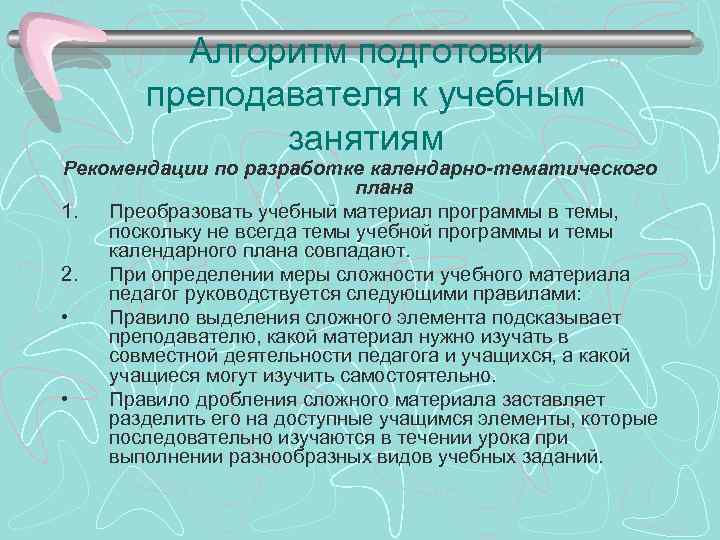 Алгоритм подготовки преподавателя к учебным занятиям

Рекомендации по разработке календарно-тематического плана

1. Преобразовать учебный материал программы в темы, поскольку не всегда темы учебной программы и темы календарного плана совпадают.

2. При определении меры сложности учебного материала педагог руководствуется следующими правилами:

• Правило выделения сложного элемента подсказывает преподавателю, какой материал нужно изучать в совместной деятельности педагога и учащихся, а какой учащиеся могут изучить самостоятельно.

• Правило дробления сложного материала заставляет разделить его на доступные учащимся элементы, которые последовательно изучаются в течении урока при выполнении разнообразных видов учебных заданий.